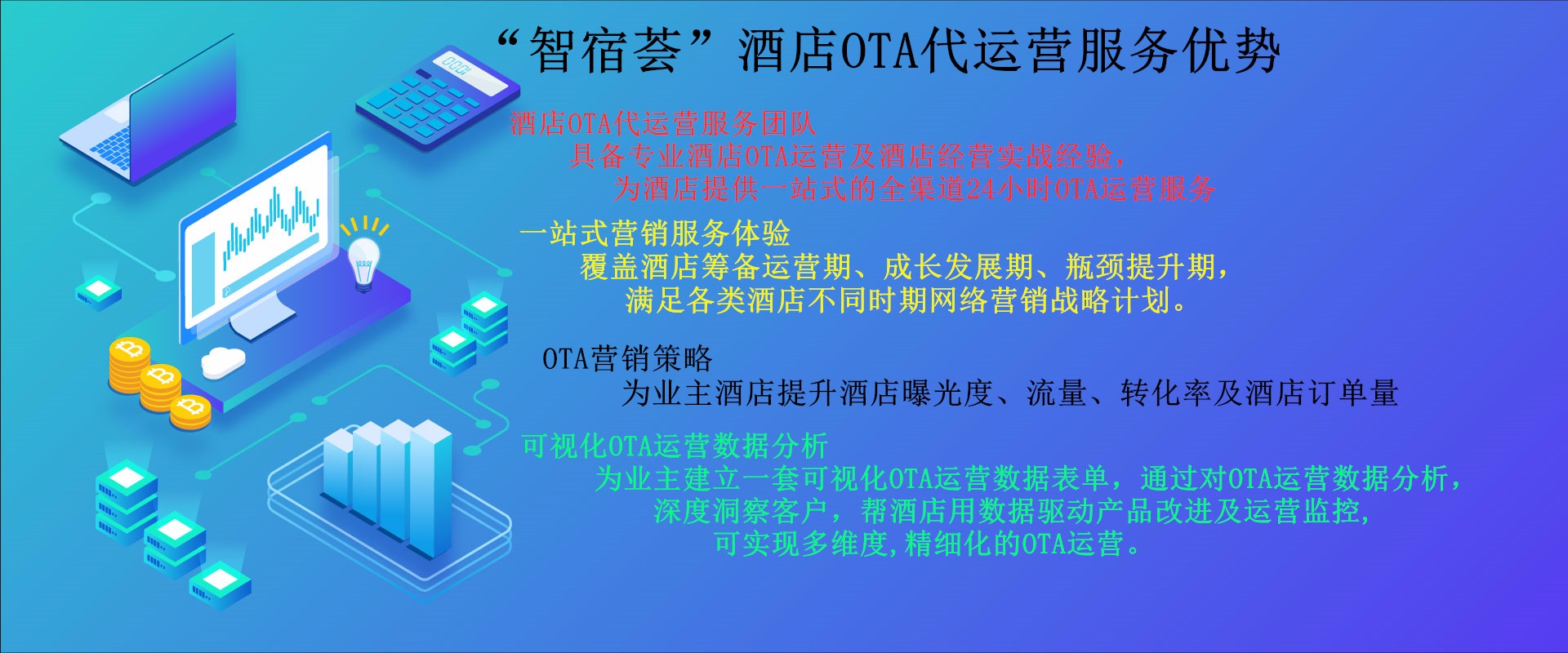 “智宿荟”酒店OTA代运营服务优势

酒店OTA代运营服务团队
具备专业酒店OTA运营及酒店经营实战经验，
为酒店提供一站式的全渠道24小时OTA运营服务

一站式营销服务体验
覆盖酒店筹备运营期、成长发展期、瓶颈提升期，
满足各类酒店不同时期网络营销战略计划。

OTA营销策略
为业主酒店提升酒店曝光度、流量、转化率及酒店订单量

可视化OTA运营数据分析
为业主建立一套可视化OTA运营数据表单，通过对OTA运营数据分析，
深度洞察客户，帮酒店用数据驱动产品改进及运营监控，
可实现多维度,精细化的OTA运营。